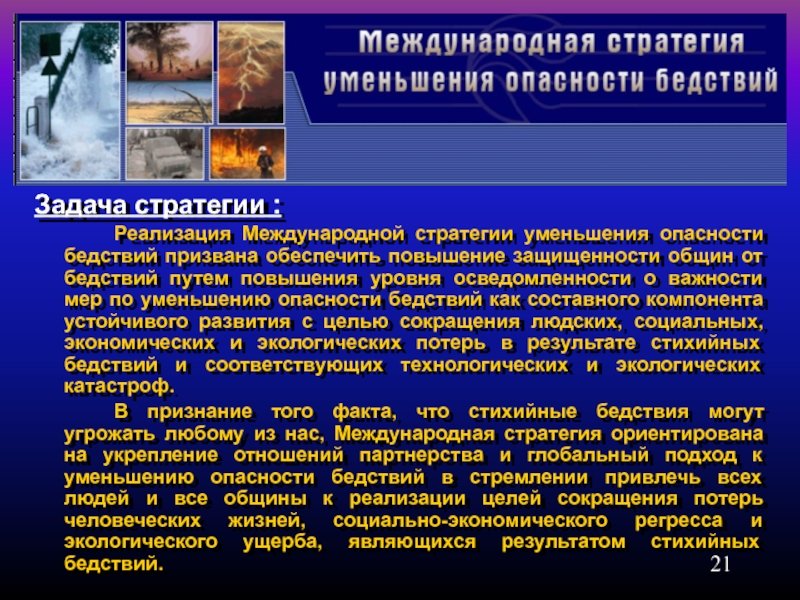 Международная стратегия уменьшения опасности бедствий

Задача стратегии :

Реализация Международной стратегии уменьшения опасности бедствий призвана обеспечить повышение защищенности общин от бедствий путем повышения уровня осведомленности о важности мер по уменьшению опасности бедствий как составного компонента устойчивого развития с целью сокращения людских, социальных, экономических и экологических потерь в результате стихийных бедствий и соответствующих технологических и экологических катастроф.

В признание того факта, что стихийные бедствия могут угрожать любому из нас, Международная стратегия ориентирована на укрепление отношений партнерства и глобальный подход к уменьшению опасности бедствий в стремлении привлечь всех людей и все общины к реализации целей сокращения потерь человеческих жизней, социально-экономического регресса и экологического ущерба, являющихся результатом стихийных бедствий.

21